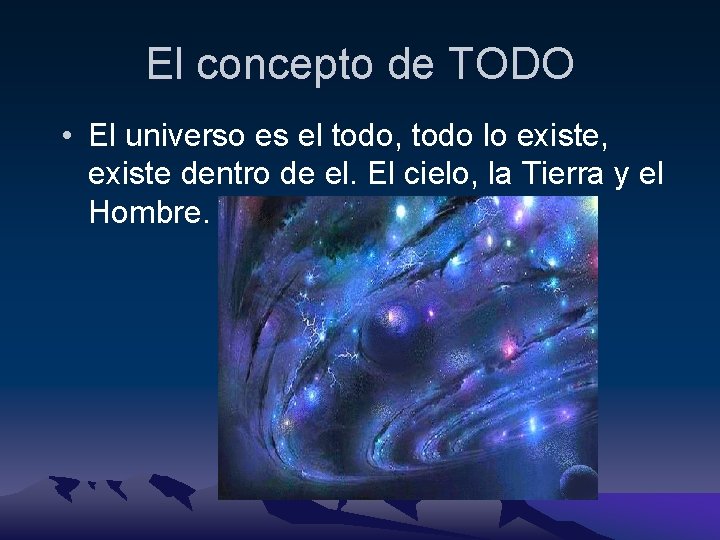 El concepto de TODO

• El universo es el todo, todo lo existe, existe dentro de el. El cielo, la Tierra y el Hombre.